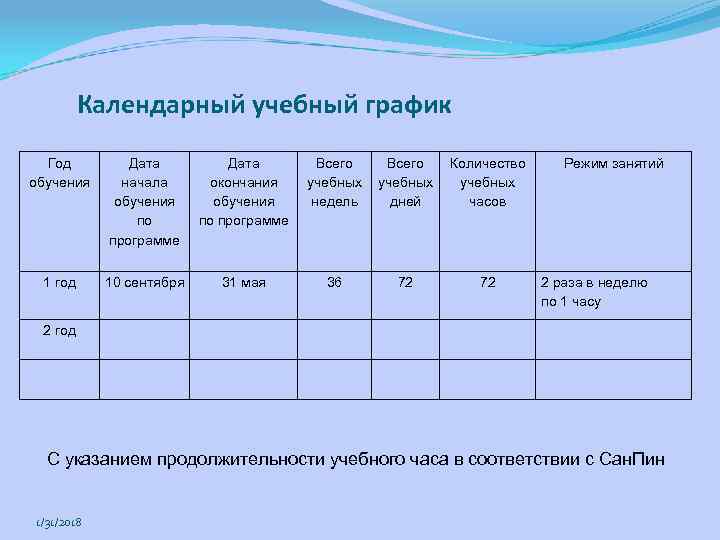 Календарный учебный график

| Год обучения | Дата начала обучения по программе | Дата окончания обучения по программе | Всего учебных недель | Всего учебных дней | Количество учебных часов | Режим занятий |
|---|---|---|---|---|---|---|
| 1 год | 10 сентября | 31 мая | 36 | 72 | 72 | 2 раза в неделю по 1 часу |
| 2 год | | | | | | |
| | | | | | | |

С указанием продолжительности учебного часа в соответствии с СанПин

1/31/2018